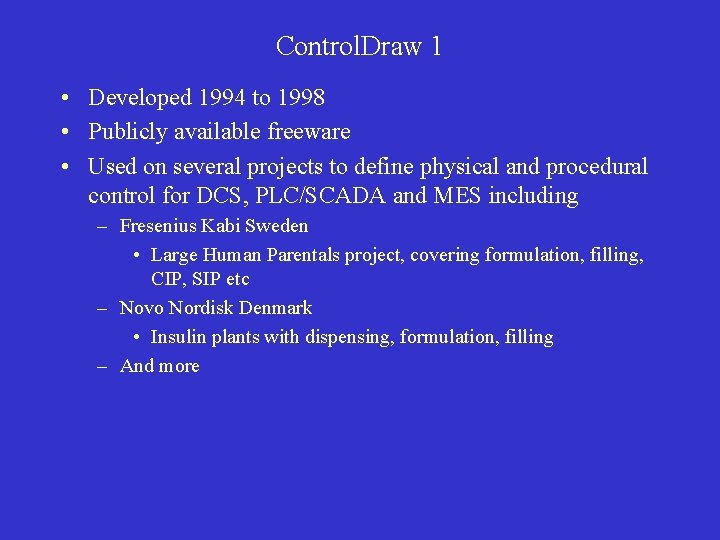 ControlDraw 1

• Developed 1994 to 1998
• Publicly available freeware
• Used on several projects to define physical and procedural control for DCS, PLC/SCADA and MES including
– Fresenius Kabi Sweden
• Large Human Parentals project, covering formulation, filling, CIP, SIP etc
– Novo Nordisk Denmark
• Insulin plants with dispensing, formulation, filling
– And more